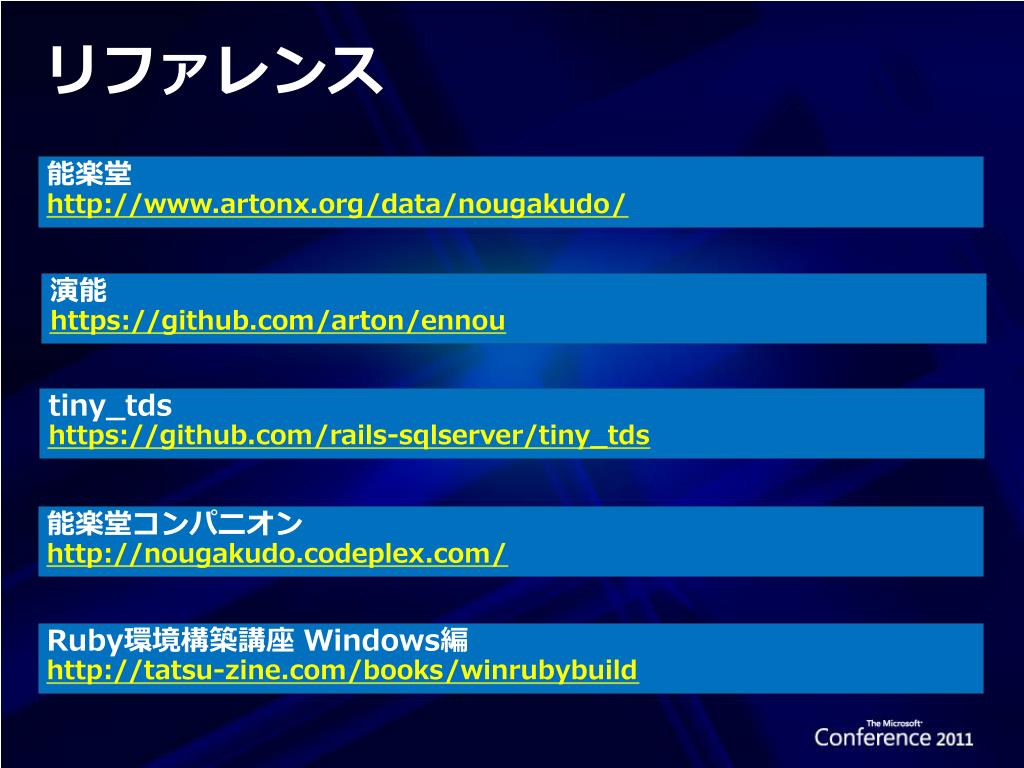 リファレンス

能楽堂
http://www.artonx.org/data/nougakudo/

演能
https://github.com/arton/ennou

tiny_tds
https://github.com/rails-sqlserver/tiny_tds

能楽堂コンパニオン
http://nougakudo.codeplex.com/

Ruby環境構築講座 Windows編
http://tatsu-zine.com/books/winrubybuild

The Microsoft Conference 2011